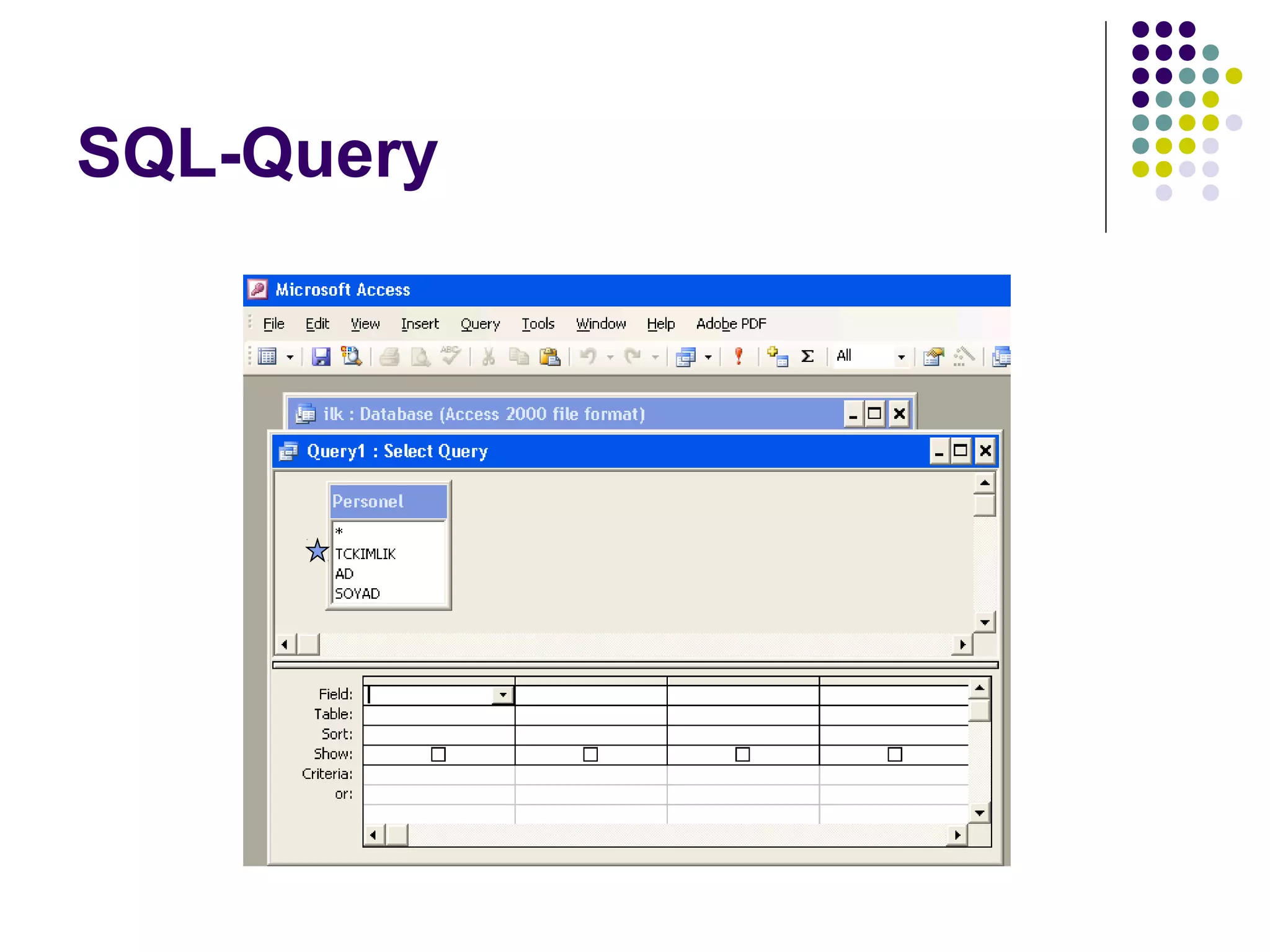 SQL-Query

Microsoft Access

File Edit View Insert Query Tools Window Help Adobe PDF

All

ilk : Database (Access 2000 file format)

Query1 : Select Query

Personel
*
TCKIMLIK
AD
SOYAD

Field:
Table:
Sort:
Show:
Criteria:
or: